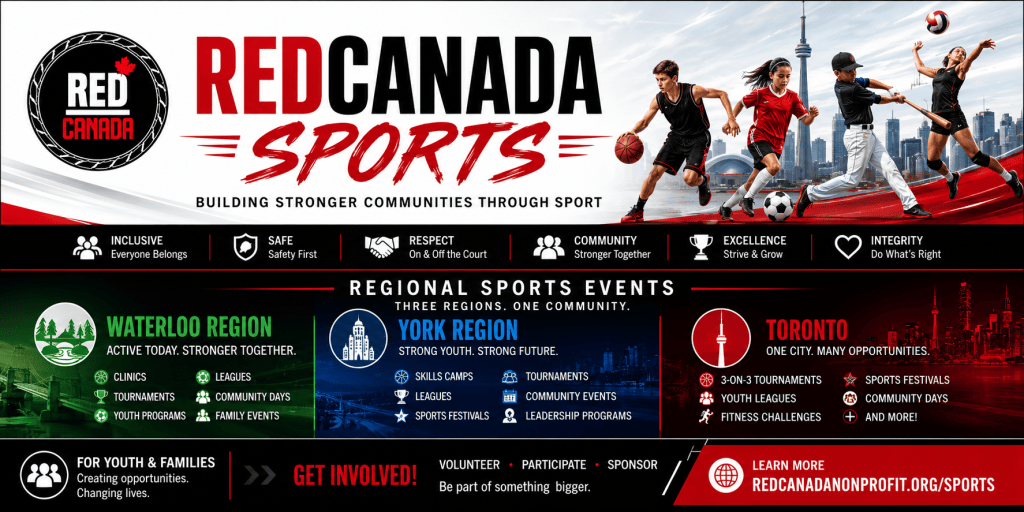 RED CANADA

REDCANADA

SPORTS

BUILDING STRONGER COMMUNITIES THROUGH SPORT

INCLUSIVE
Everyone Belongs

SAFE
Safety First

RESPECT
On & Off the Court

COMMUNITY
Stronger Together

EXCELLENCE
Strive & Grow

INTEGRITY
Do What's Right

REGIONAL SPORTS EVENTS
THREE REGIONS. ONE COMMUNITY.

WATERLOO REGION
ACTIVE TODAY. STRONGER TOGETHER.

CLINICS
TOURNAMENTS
YOUTH PROGRAMS
LEAGUES
COMMUNITY DAYS
FAMILY EVENTS

YORK REGION
STRONG YOUTH. STRONG FUTURE.

SKILLS CAMPS
LEAGUES
SPORTS FESTIVALS
TOURNAMENTS
COMMUNITY EVENTS
LEADERSHIP PROGRAMS

TORONTO
ONE CITY. MANY OPPORTUNITIES.

3-ON-3 TOURNAMENTS
YOUTH LEAGUES
FITNESS CHALLENGES
SPORTS FESTIVALS
COMMUNITY DAYS
AND MORE!

FOR YOUTH & FAMILIES
Creating opportunities.
Changing lives.

GET INVOLVED!

VOLUNTEER • PARTICIPATE • SPONSOR
Be part of something bigger.

LEARN MORE
REDCANADANONPROFIT.ORG/SPORTS